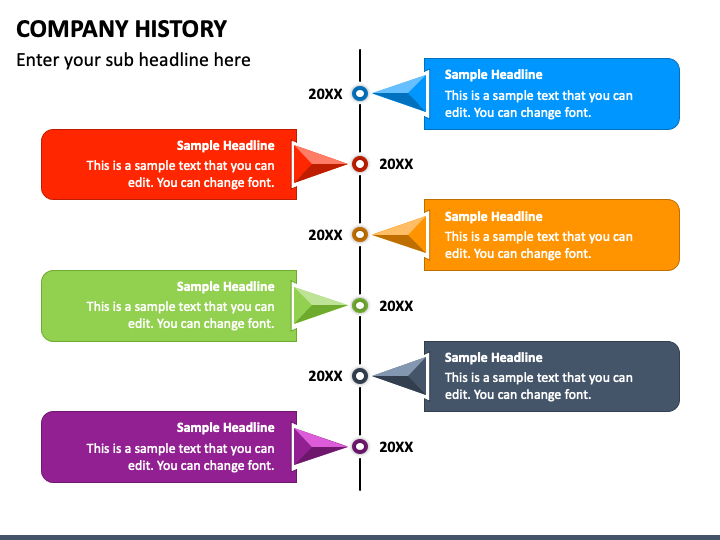 COMPANY HISTORY

Enter your sub headline here

20XX

Sample Headline
This is a sample text that you can edit. You can change font.

Sample Headline
This is a sample text that you can edit. You can change font.

20XX

20XX

Sample Headline
This is a sample text that you can edit. You can change font.

Sample Headline
This is a sample text that you can edit. You can change font.

20XX

20XX

Sample Headline
This is a sample text that you can edit. You can change font.

Sample Headline
This is a sample text that you can edit. You can change font.

20XX